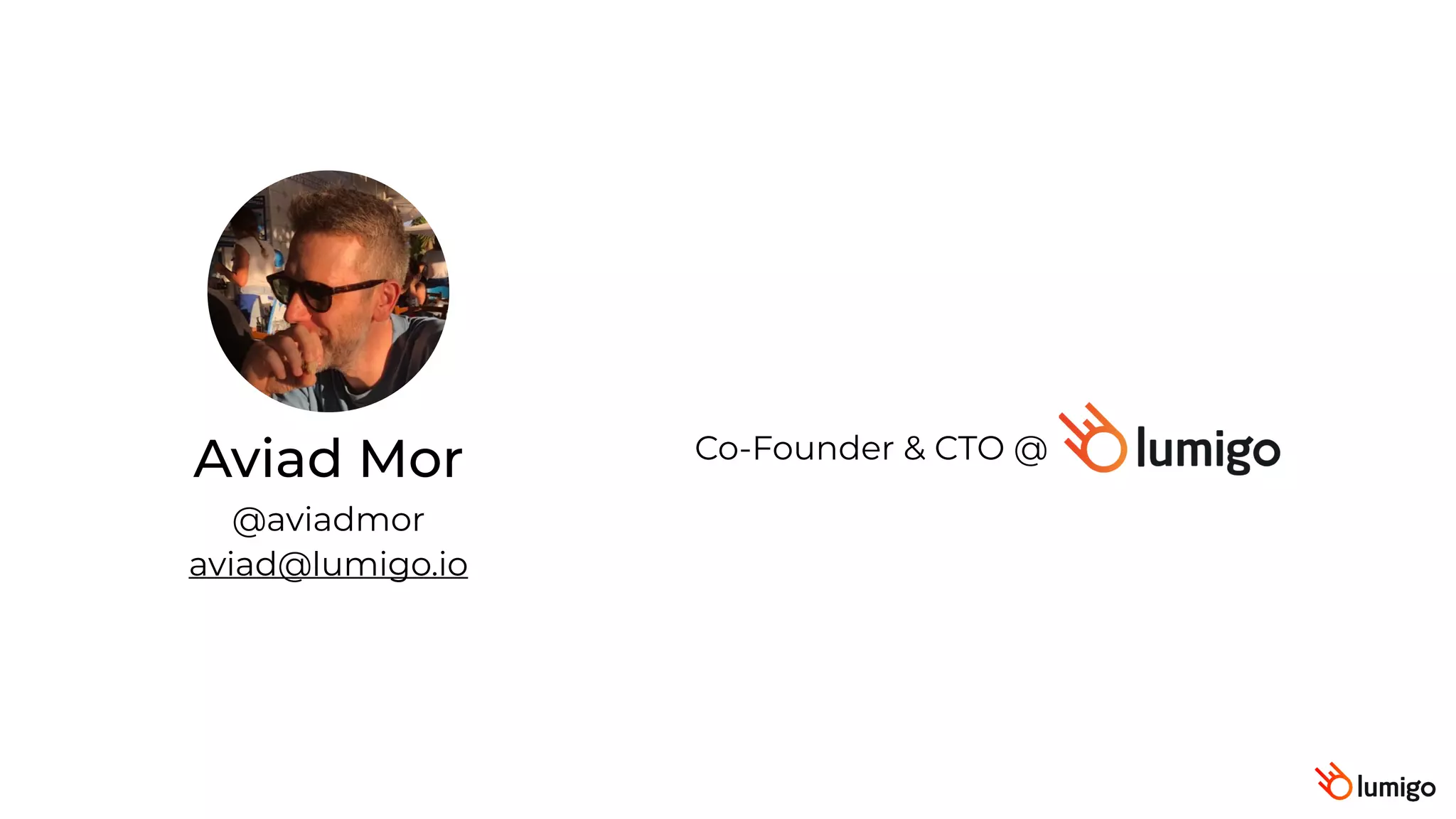 Aviad Mor
@aviadmor
aviad@lumigo.io

Co-Founder & CTO @ lumigo

lumigo